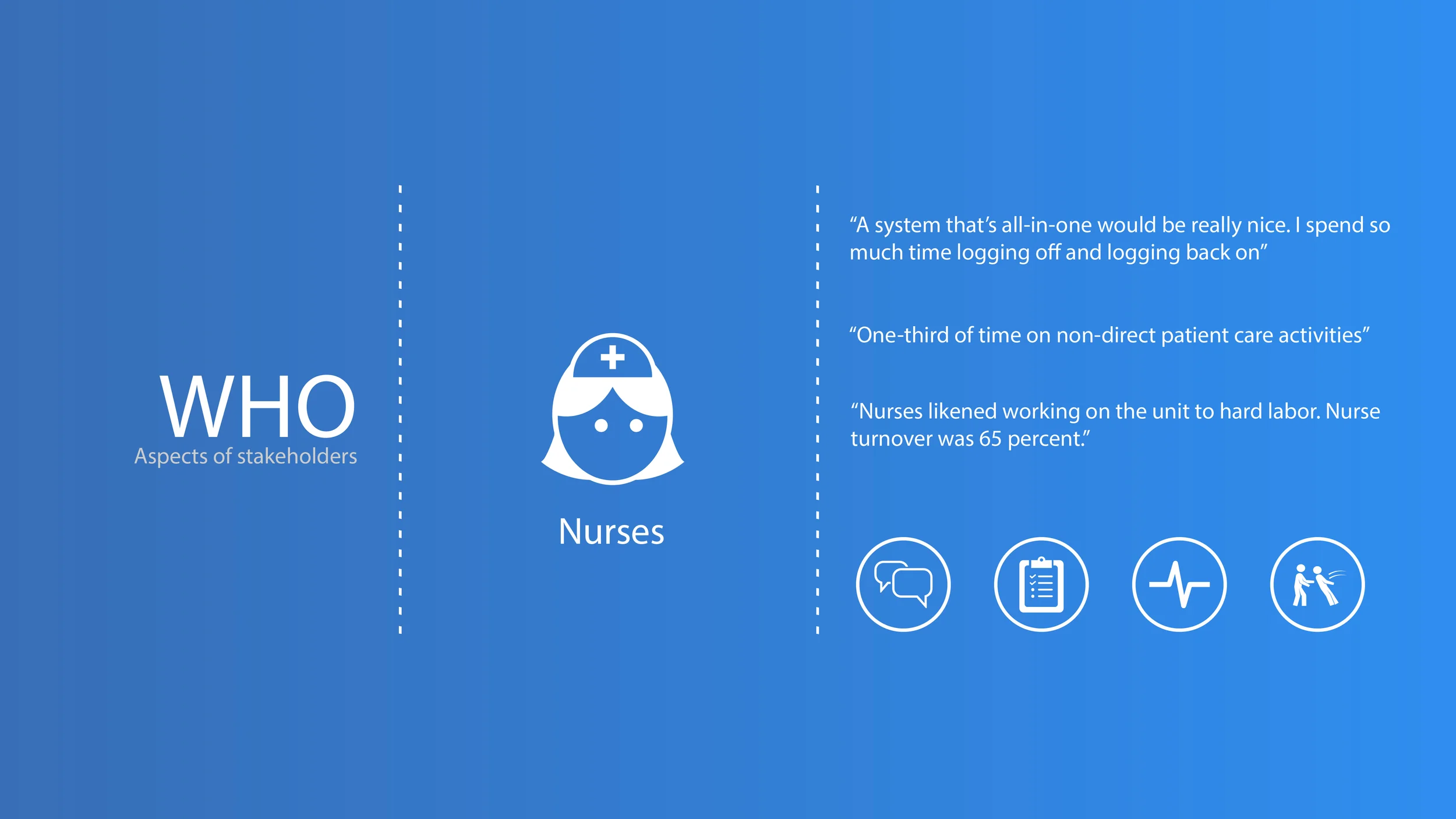 WHO
Aspects of stakeholders

Nurses

“A system that’s all-in-one would be really nice. I spend so much time logging off and logging back on”

“One-third of time on non-direct patient care activities”

“Nurses likened working on the unit to hard labor. Nurse turnover was 65 percent.”